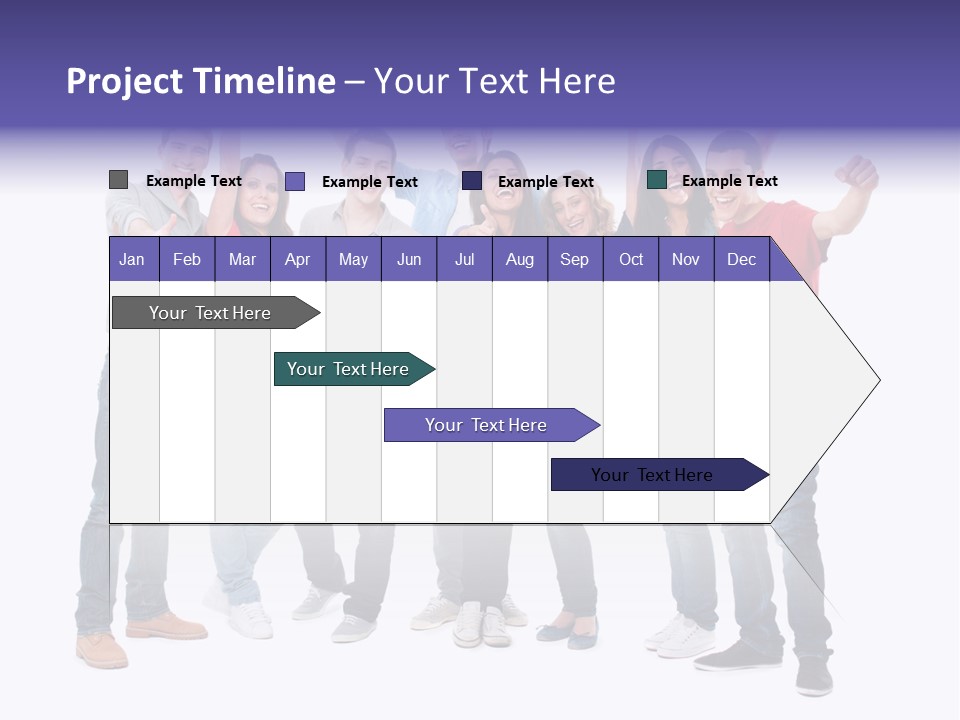 Project Timeline – Your Text Here

Example Text
Example Text
Example Text
Example Text

| Jan | Feb | Mar | Apr | May | Jun | Jul | Aug | Sep | Oct | Nov | Dec |
|---|---|---|---|---|---|---|---|---|---|---|---|

Your Text Here
Your Text Here
Your Text Here
Your Text Here